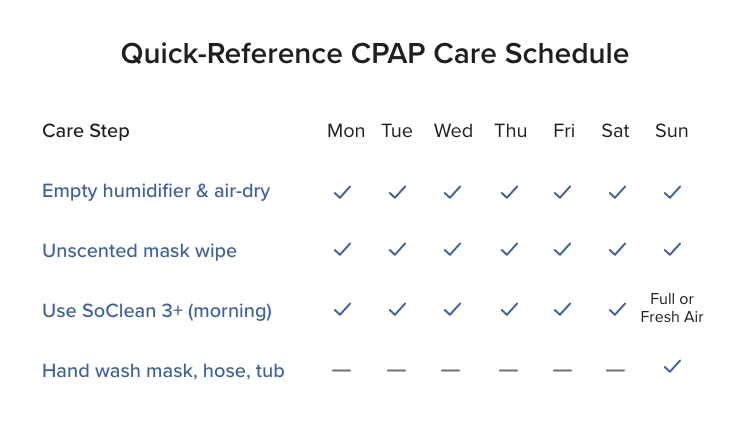 Quick-Reference CPAP Care Schedule

| Care Step | Mon | Tue | Wed | Thu | Fri | Sat | Sun |
|---|---|---|---|---|---|---|---|
| Empty humidifier & air-dry | ✓ | ✓ | ✓ | ✓ | ✓ | ✓ | ✓ |
| Unscented mask wipe | ✓ | ✓ | ✓ | ✓ | ✓ | ✓ | ✓ |
| Use SoClean 3+ (morning) | ✓ | ✓ | ✓ | ✓ | ✓ | ✓ | Full or Fresh Air |
| Hand wash mask, hose, tub | — | — | — | — | — | — | ✓ |